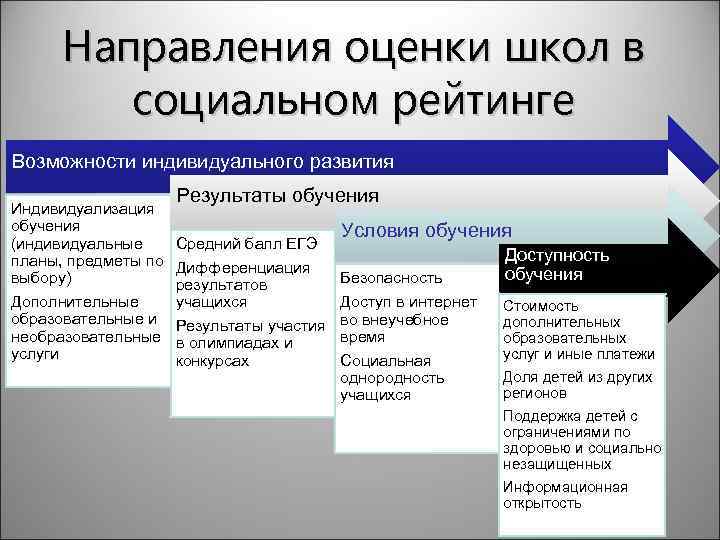 Направления оценки школ в социальном рейтинге

Возможности индивидуального развития

Индивидуализация обучения (индивидуальные планы, предметы по выбору)

Дополнительные образовательные и необразовательные услуги

Результаты обучения

Средний балл ЕГЭ

Дифференциация результатов учащихся

Результаты участия в олимпиадах и конкурсах

Условия обучения

Безопасность

Доступ в интернет во внеучебное время

Социальная однородность учащихся

Доступность обучения

Стоимость дополнительных образовательных услуг и иные платежи

Доля детей из других регионов

Поддержка детей с ограничениями по здоровью и социально незащищенных

Информационная открытость